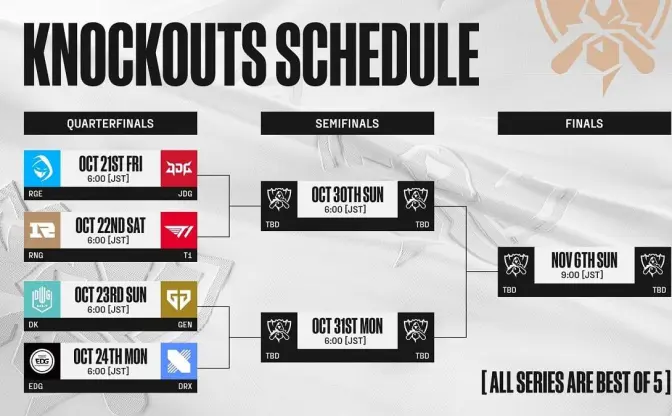 KNOCKOUTS SCHEDULE

QUARTERFINALS

OCT 21ST FRI
6:00 [JST]
RGE JDG

OCT 22ND SAT
6:00 [JST]
RNG T1

OCT 23RD SUN
6:00 [JST]
DK GEN

OCT 24TH MON
6:00 [JST]
EDG DRX

SEMIFINALS

OCT 30TH SUN
6:00 [JST]
TBD TBD

OCT 31ST MON
6:00 [JST]
TBD TBD

FINALS

NOV 6TH SUN
9:00 [JST]
TBD TBD

[ ALL SERIES ARE BEST OF 5 ]